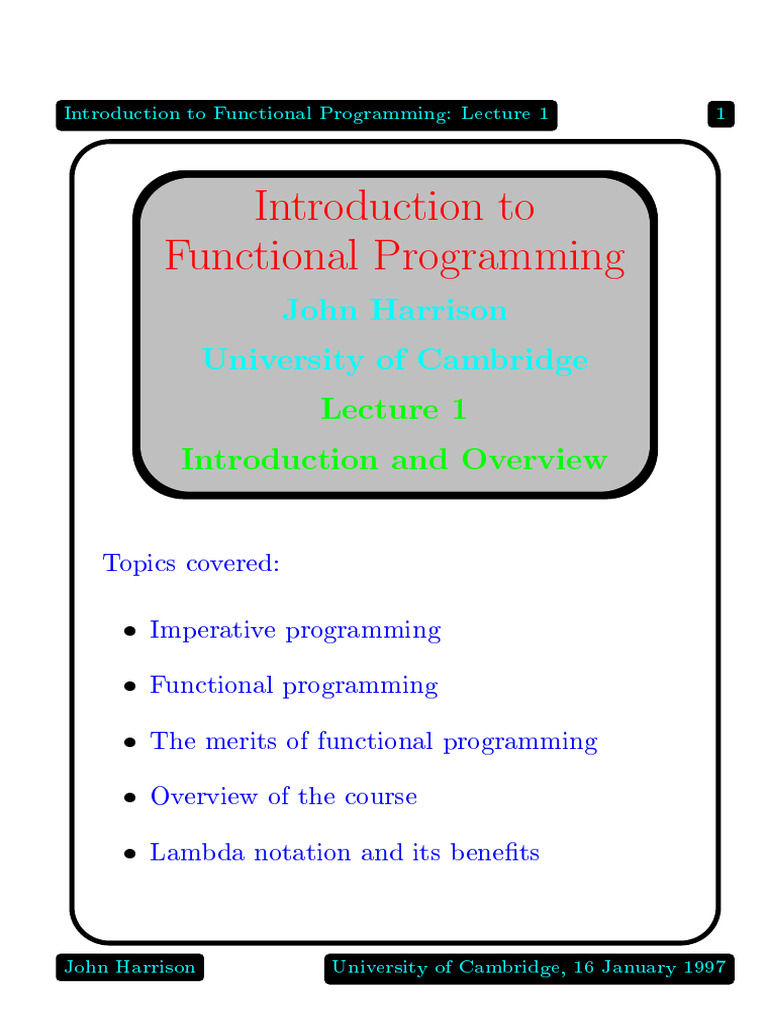 Introduction to Functional Programming: Lecture 1

1

Introduction to Functional Programming

John Harrison

University of Cambridge

Lecture 1

Introduction and Overview

Topics covered:

• Imperative programming

• Functional programming

• The merits of functional programming

• Overview of the course

• Lambda notation and its benefits

John Harrison

University of Cambridge, 16 January 1997